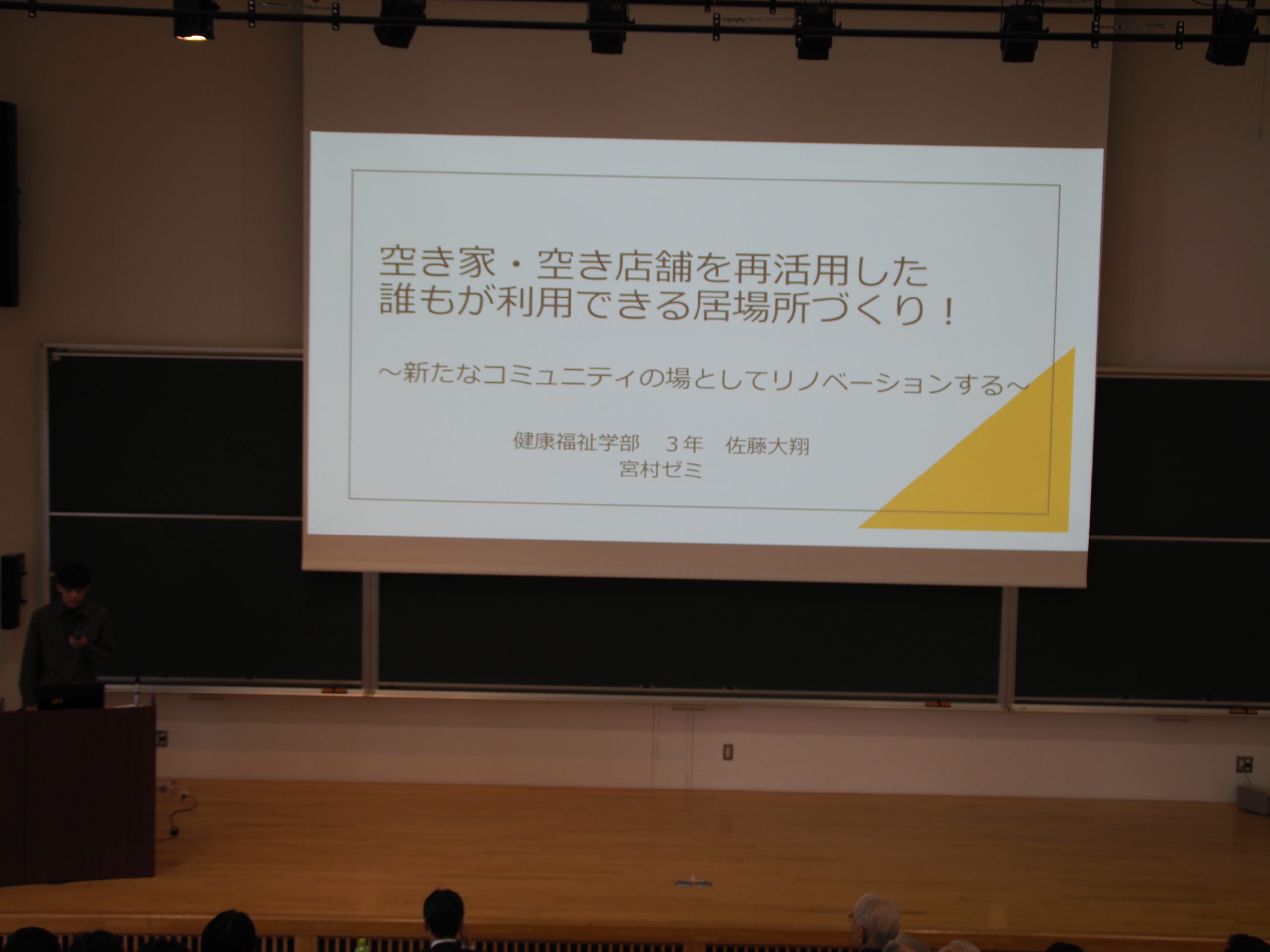 空き家・空き店舗を再活用した
誰もが利用できる居場所づくり！

～新たなコミュニティの場としてリノベーションする～

健康福祉学部　３年　佐藤大翔
宮村ゼミ